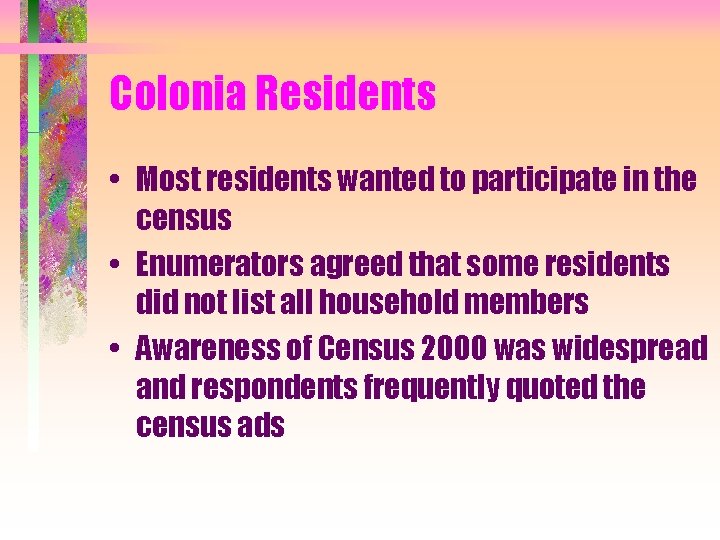 Colonia Residents

• Most residents wanted to participate in the census
• Enumerators agreed that some residents did not list all household members
• Awareness of Census 2000 was widespread and respondents frequently quoted the census ads